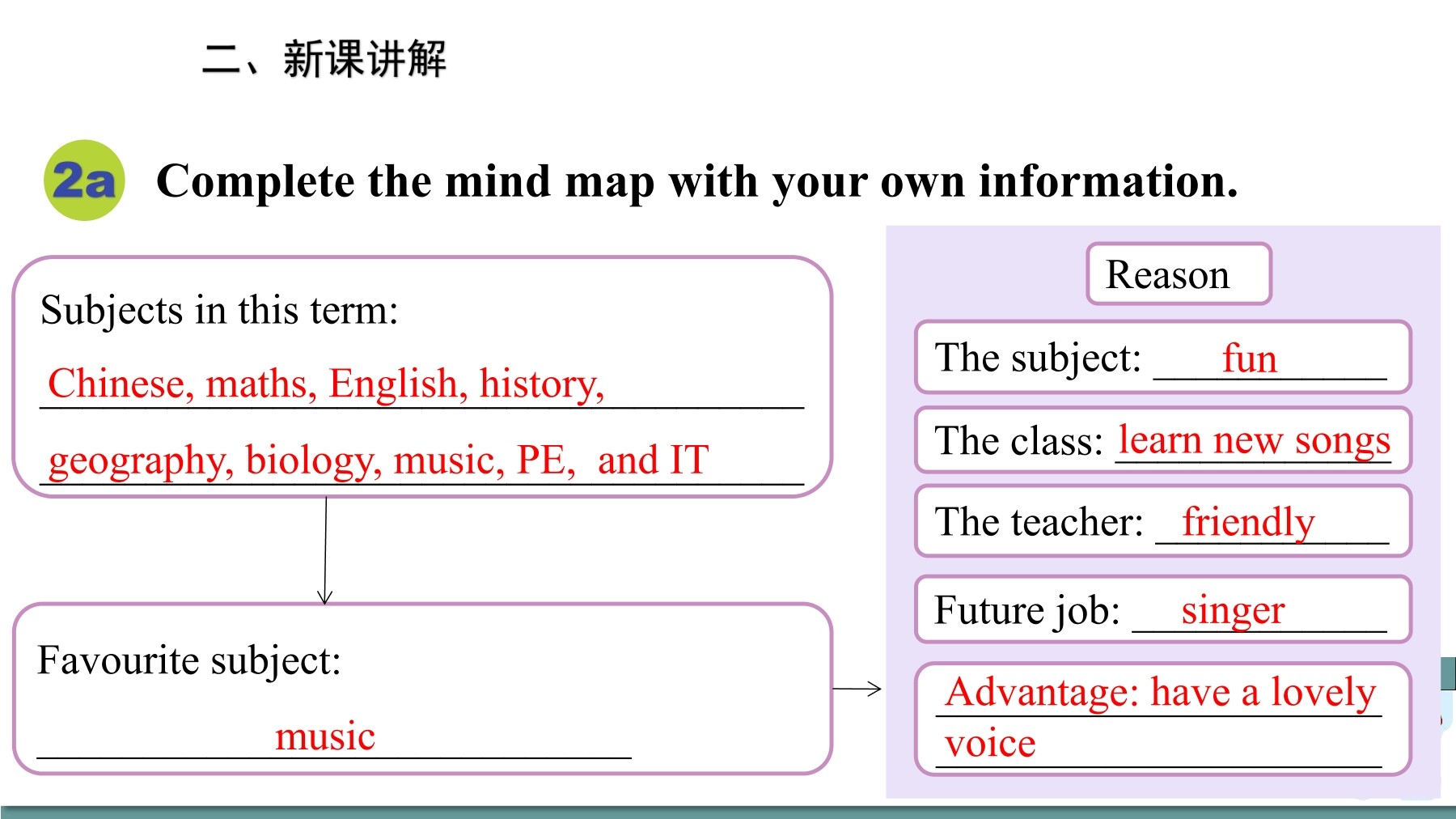 二、新课讲解

2a Complete the mind map with your own information.

Subjects in this term:

Chinese, maths, English, history,

geography, biology, music, PE, and IT

Favourite subject:

music

Reason

The subject: fun

The class: learn new songs

The teacher: friendly

Future job: singer

Advantage: have a lovely voice